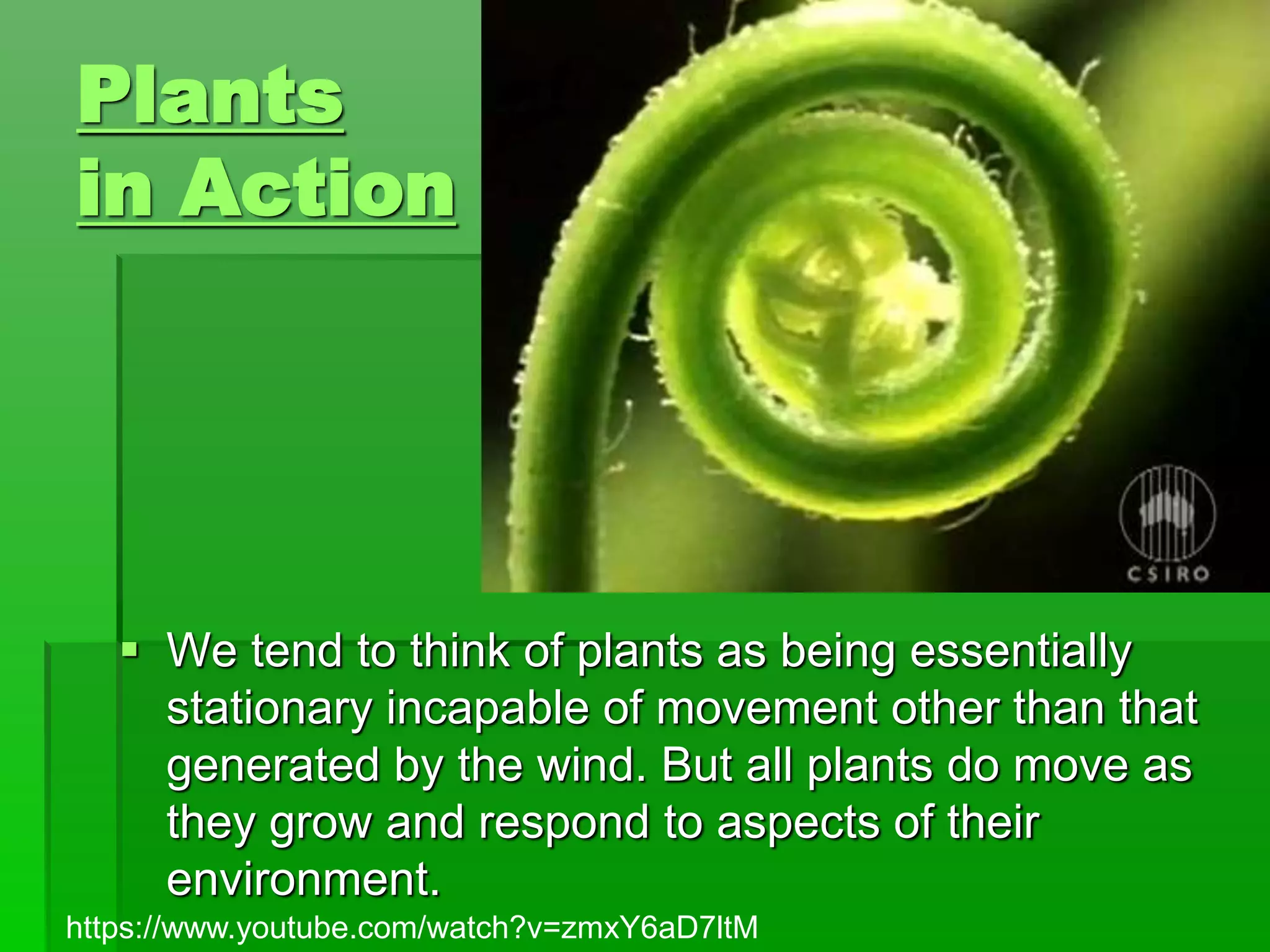 Plants in Action

CSIRO

▪ We tend to think of plants as being essentially stationary incapable of movement other than that generated by the wind. But all plants do move as they grow and respond to aspects of their environment.

https://www.youtube.com/watch?v=zmxY6aD7ItM